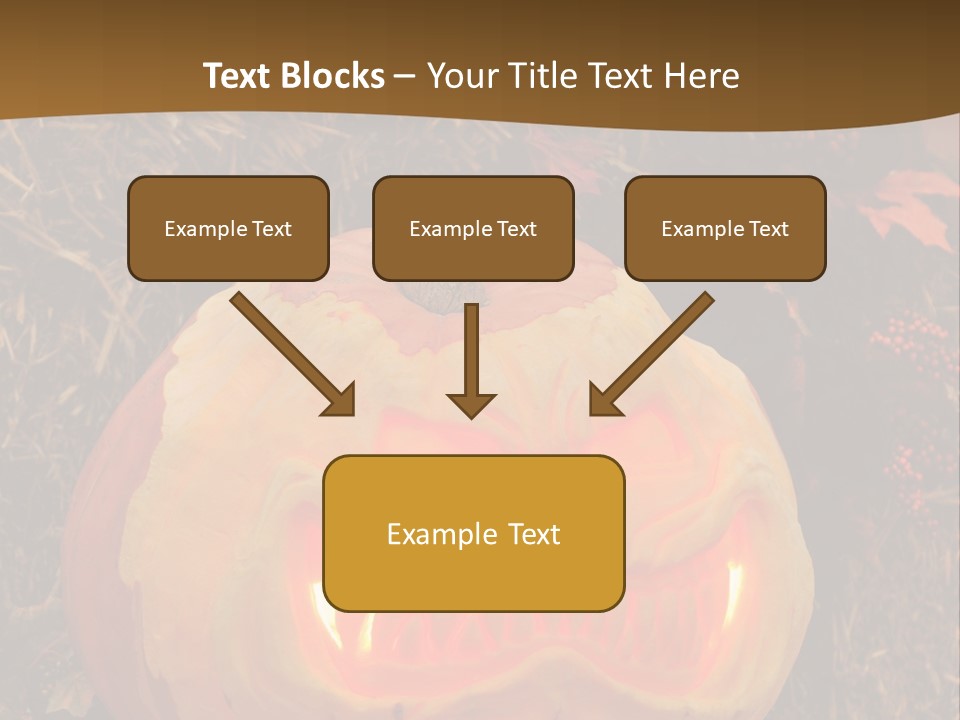 Text Blocks – Your Title Text Here

Example Text

Example Text

Example Text

Example Text